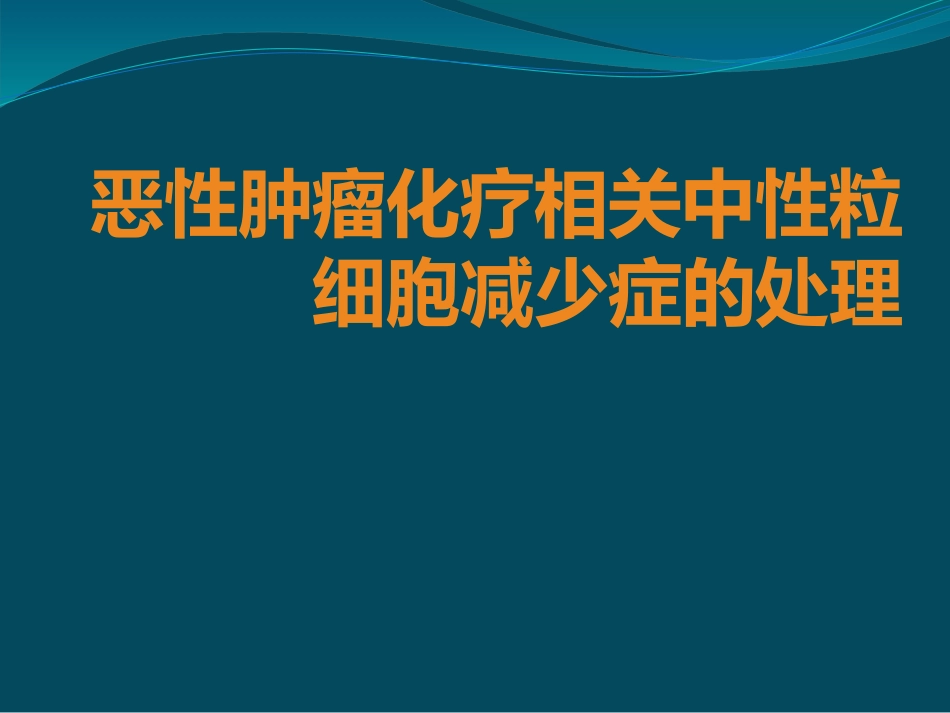 恶性肿瘤化疗相关中性粒细胞减少症的处理